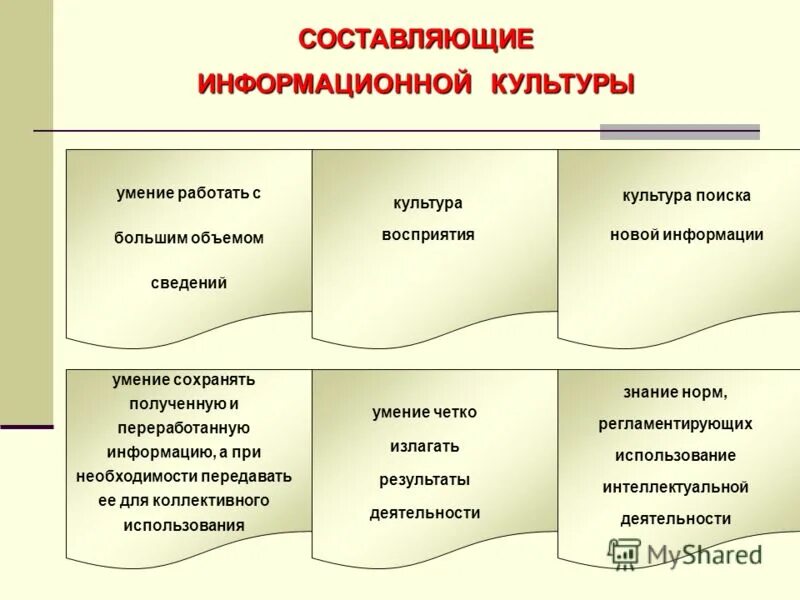 СОСТАВЛЯЮЩИЕ ИНФОРМАЦИОННОЙ КУЛЬТУРЫ

умение работать с большим объемом сведений

культура восприятия

культура поиска новой информации

умение сохранять полученную и переработанную информацию, а при необходимости передавать ее для коллективного использования

умение четко излагать результаты деятельности

знание норм, регламентирующих использование интеллектуальной деятельности

MyShared